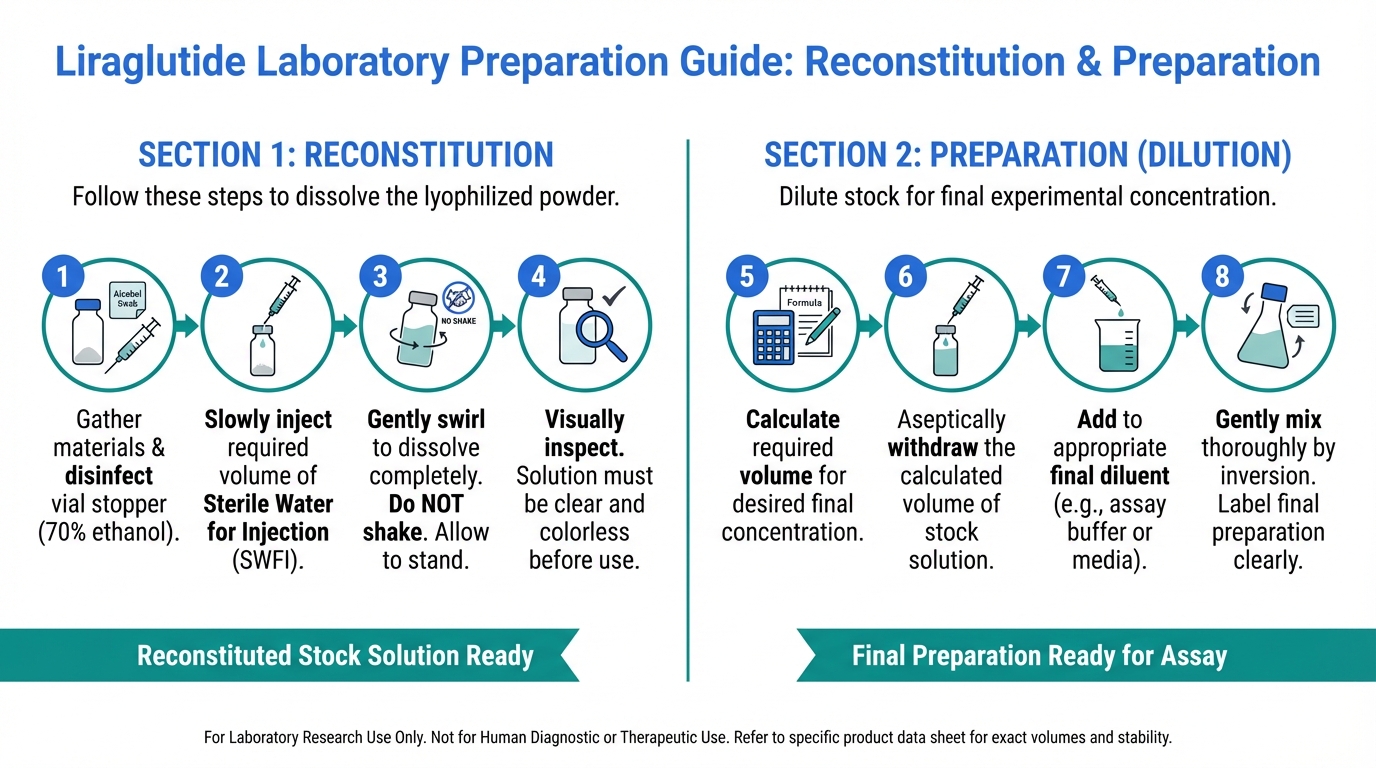 Liraglutide Laboratory Preparation Guide: Reconstitution & Preparation

SECTION 1: RECONSTITUTION

Follow these steps to dissolve the lyophilized powder.

1
Alcebel Swab
Gather materials & disinfect vial stopper (70% ethanol).

2
Slowly inject required volume of Sterile Water for Injection (SWFI).

3
NO SHAKE
Gently swirl to dissolve completely. Do NOT shake. Allow to stand.

4
Visually inspect. Solution must be clear and colorless before use.

Reconstituted Stock Solution Ready

SECTION 2: PREPARATION (DILUTION)

Dilute stock for final experimental concentration.

5
Formula
Calculate required volume for desired final concentration.

6
Aseptically withdraw the calculated volume of stock solution.

7
Add to appropriate final diluent (e.g., assay buffer or media).

8
Gently mix thoroughly by inversion. Label final preparation clearly.

Final Preparation Ready for Assay

For Laboratory Research Use Only. Not for Human Diagnostic or Therapeutic Use. Refer to specific product data sheet for exact volumes and stability.